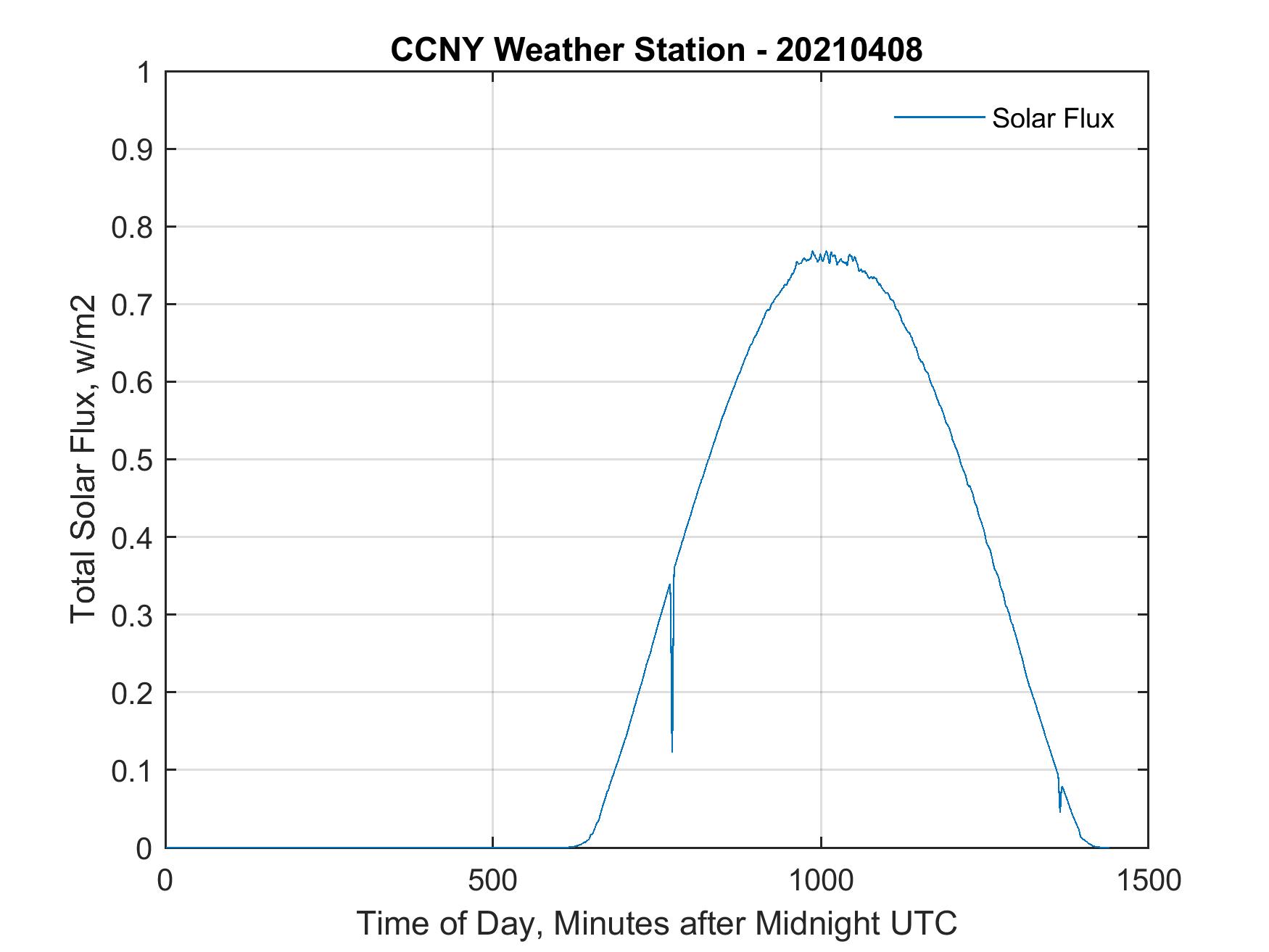 CCNY Weather Station - 20210408

Solar Flux

Total Solar Flux, w/m2

1
0.9
0.8
0.7
0.6
0.5
0.4
0.3
0.2
0.1
0

0
500
1000
1500

Time of Day, Minutes after Midnight UTC